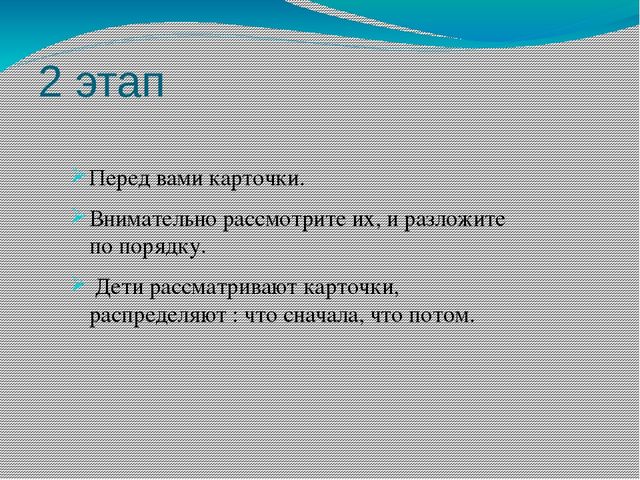 2 этап

Перед вами карточки.

Внимательно рассмотрите их, и разложите по порядку.

Дети рассматривают карточки, распределяют : что сначала, что потом.